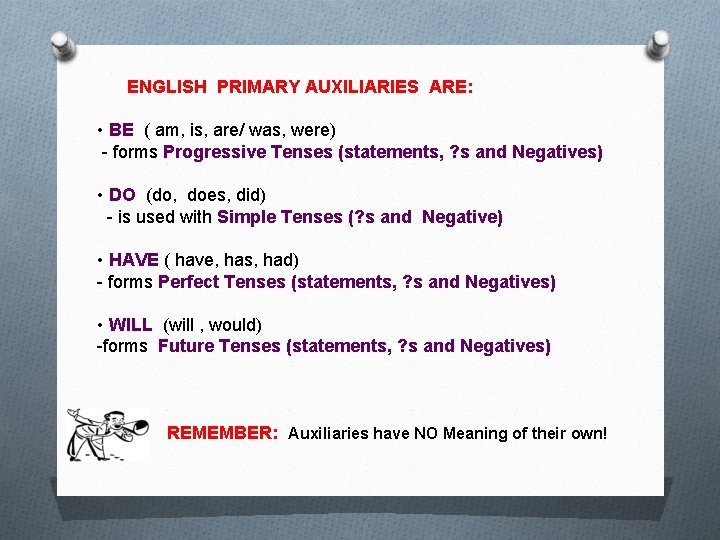 ENGLISH PRIMARY AUXILIARIES ARE:

• BE ( am, is, are/ was, were)
- forms Progressive Tenses (statements, ?s and Negatives)

• DO (do, does, did)
- is used with Simple Tenses (?s and Negative)

• HAVE ( have, has, had)
- forms Perfect Tenses (statements, ?s and Negatives)

• WILL (will , would)
-forms Future Tenses (statements, ?s and Negatives)

REMEMBER: Auxiliaries have NO Meaning of their own!